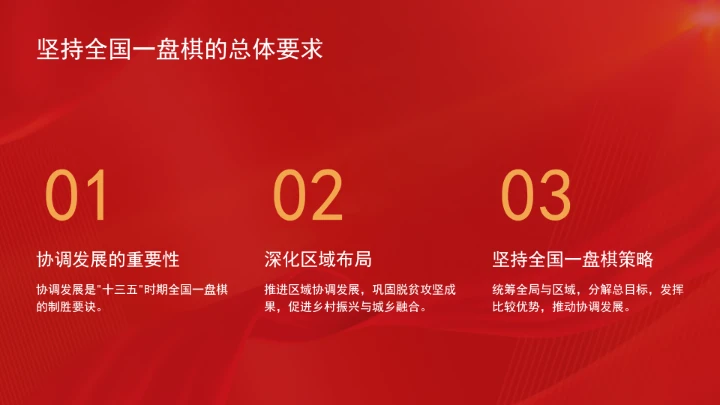 坚持全国一盘棋的总体要求

01

协调发展的重要性

协调发展是"十三五"时期全国一盘棋的制胜要诀。

02

深化区域布局

推进区域协调发展，巩固脱贫攻坚成果，促进乡村振兴与城乡融合。

03

坚持全国一盘棋策略

统筹全局与区域，分解总目标，发挥比较优势，推动协调发展。